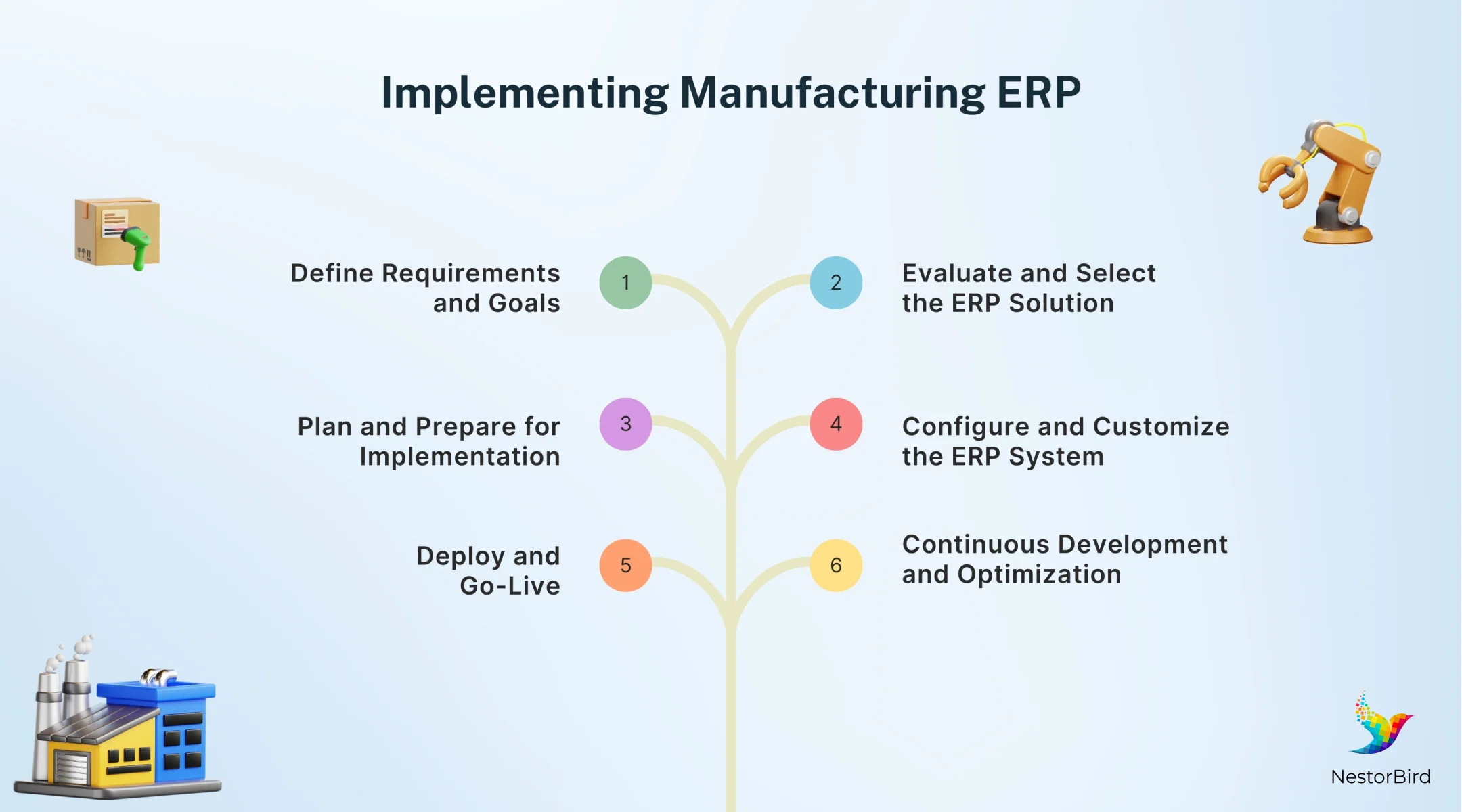 Implementing Manufacturing ERP

Define Requirements and Goals

1

2

Evaluate and Select the ERP Solution

Plan and Prepare for Implementation

3

4

Configure and Customize the ERP System

Deploy and Go-Live

5

6

Continuous Development and Optimization

NestorBird